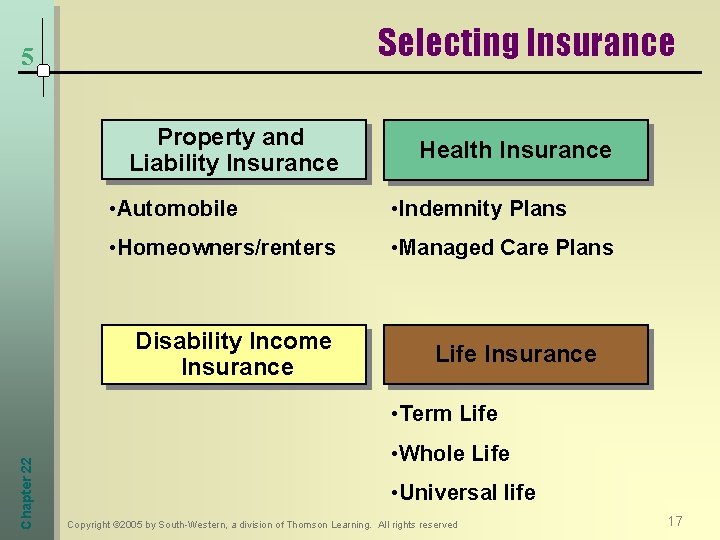 5

Selecting Insurance

Property and Liability Insurance

•Automobile

•Homeowners/renters

Health Insurance

•Indemnity Plans

•Managed Care Plans

Disability Income Insurance

Life Insurance

•Term Life

•Whole Life

•Universal life

Chapter 22

Copyright ©2005 by South-Western, a division of Thomson Learning. All rights reserved

17